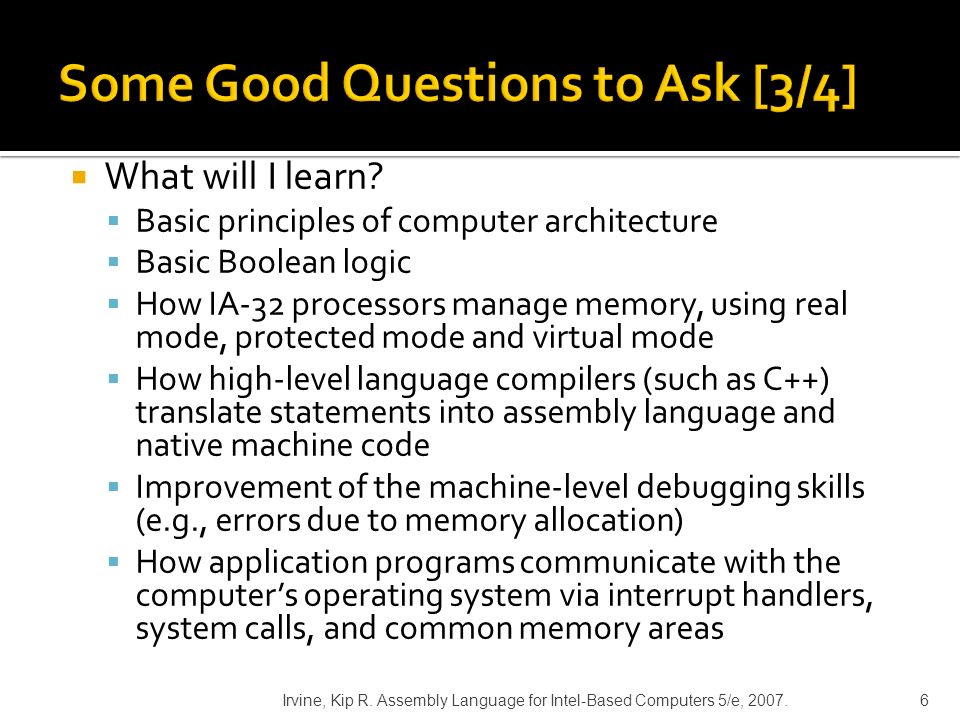 Some Good Questions to Ask [3/4]

What will I learn?

Basic principles of computer architecture

Basic Boolean logic

How IA-32 processors manage memory, using real mode, protected mode and virtual mode

How high-level language compilers (such as C++) translate statements into assembly language and native machine code

Improvement of the machine-level debugging skills (e.g., errors due to memory allocation)

How application programs communicate with the computer's operating system via interrupt handlers, system calls, and common memory areas

Irvine, Kip R. Assembly Language for Intel-Based Computers 5/e, 2007.

6